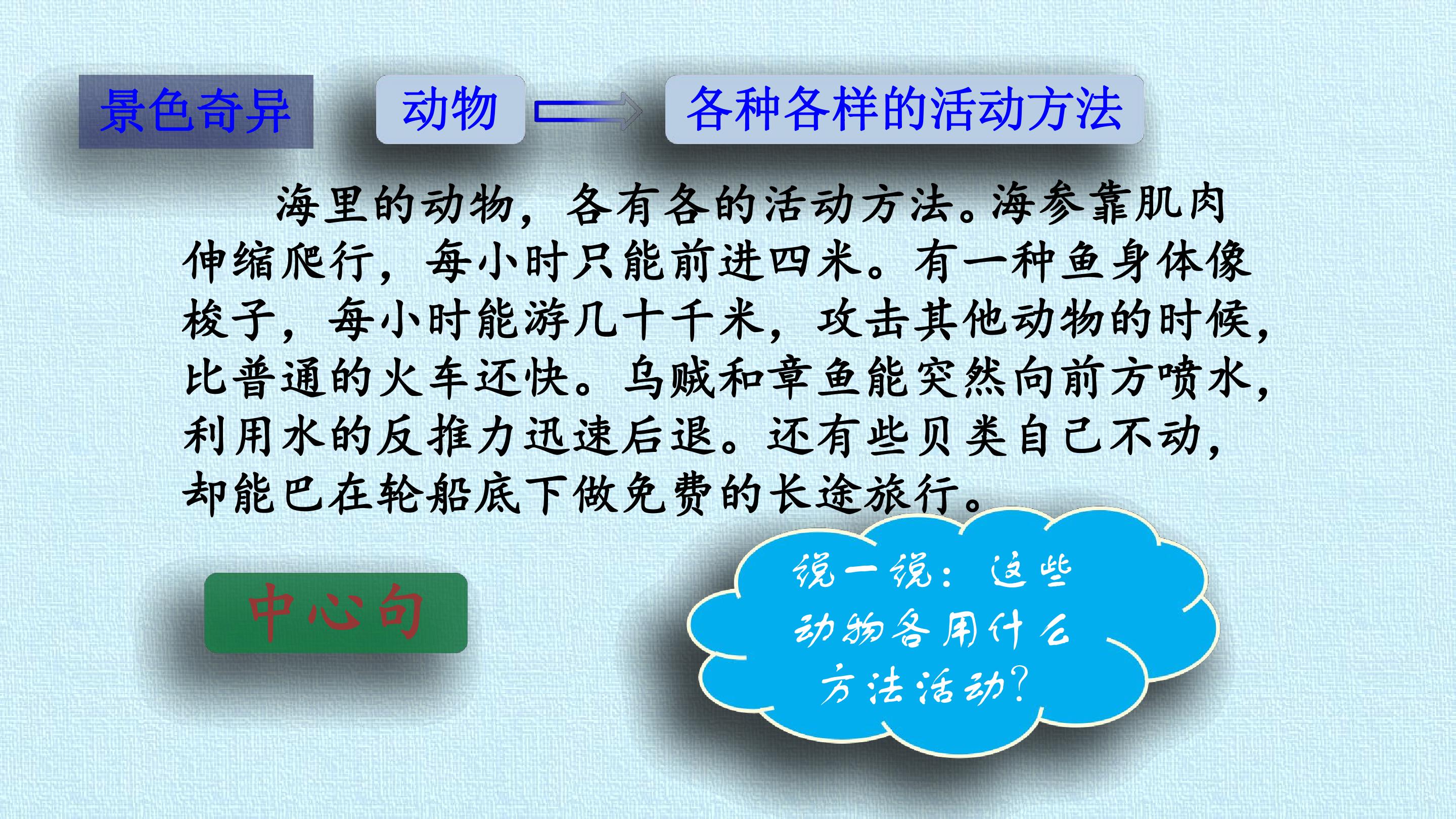 景色奇异

动物

各种各样的活动方法

海里的动物，各有各的活动方法。海参靠肌肉伸缩爬行，每小时只能前进四米。有一种鱼身体像梭子，每小时能游几十千米，攻击其他动物的时候，比普通的火车还快。乌贼和章鱼能突然向前方喷水，利用水的反推力迅速后退。还有些贝类自己不动，却能巴在轮船底下做免费的长途旅行。

中心句

说一说：这些动物各用什么方法活动？